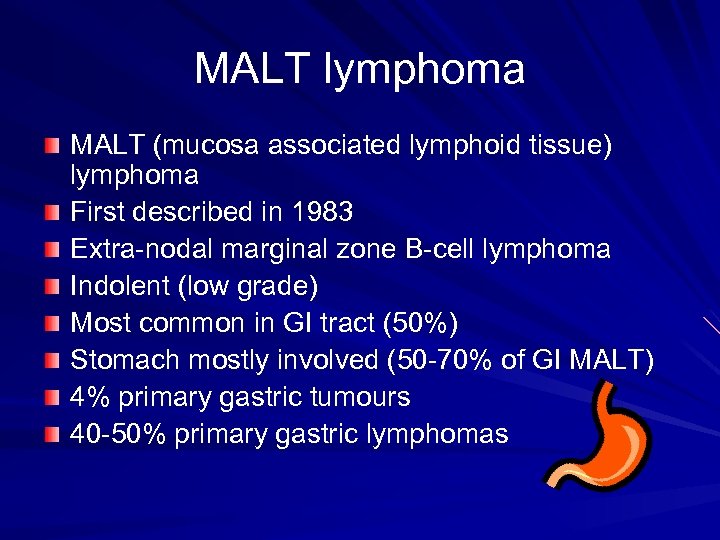 MALT lymphoma

- MALT (mucosa associated lymphoid tissue) lymphoma
- First described in 1983
- Extra-nodal marginal zone B-cell lymphoma
- Indolent (low grade)
- Most common in GI tract (50%)
- Stomach mostly involved (50-70% of GI MALT)
- 4% primary gastric tumours
- 40-50% primary gastric lymphomas